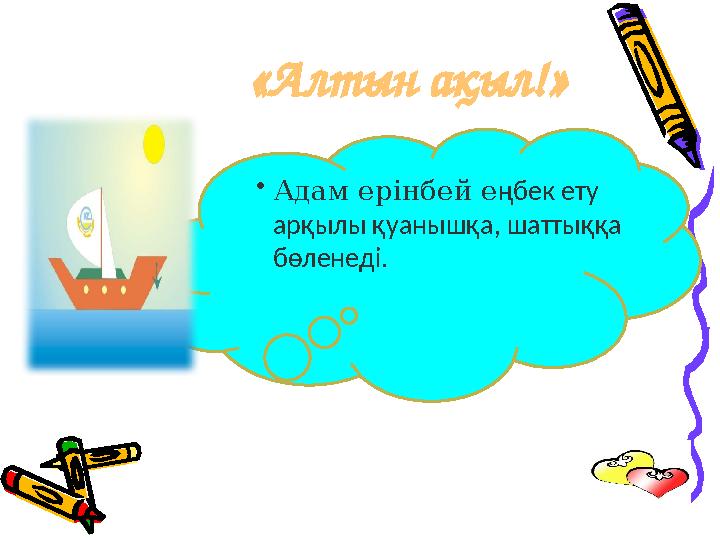 «Алтын ақыл!»

• Адам ерінбей еңбек ету арқылы қуанышқа, шаттыққа бөленеді.